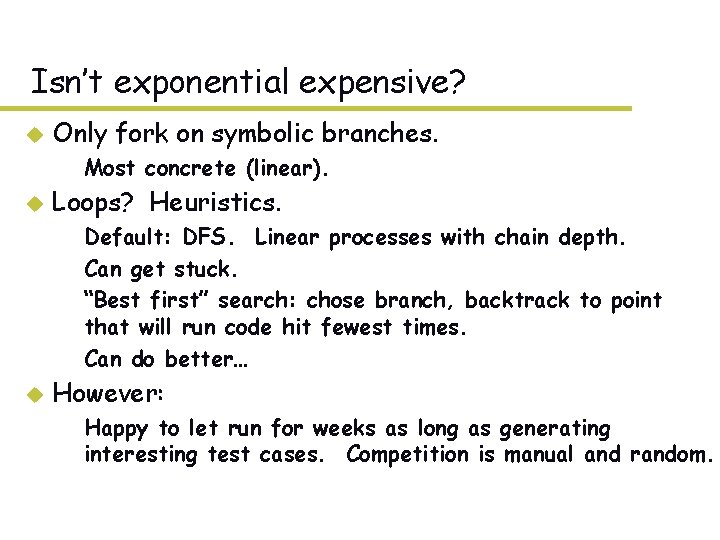 Isn't exponential expensive?

Only fork on symbolic branches.

Most concrete (linear).

Loops? Heuristics.

Default: DFS. Linear processes with chain depth.

Can get stuck.

"Best first" search: chose branch, backtrack to point that will run code hit fewest times.

Can do better...

However:

Happy to let run for weeks as long as generating interesting test cases. Competition is manual and random.